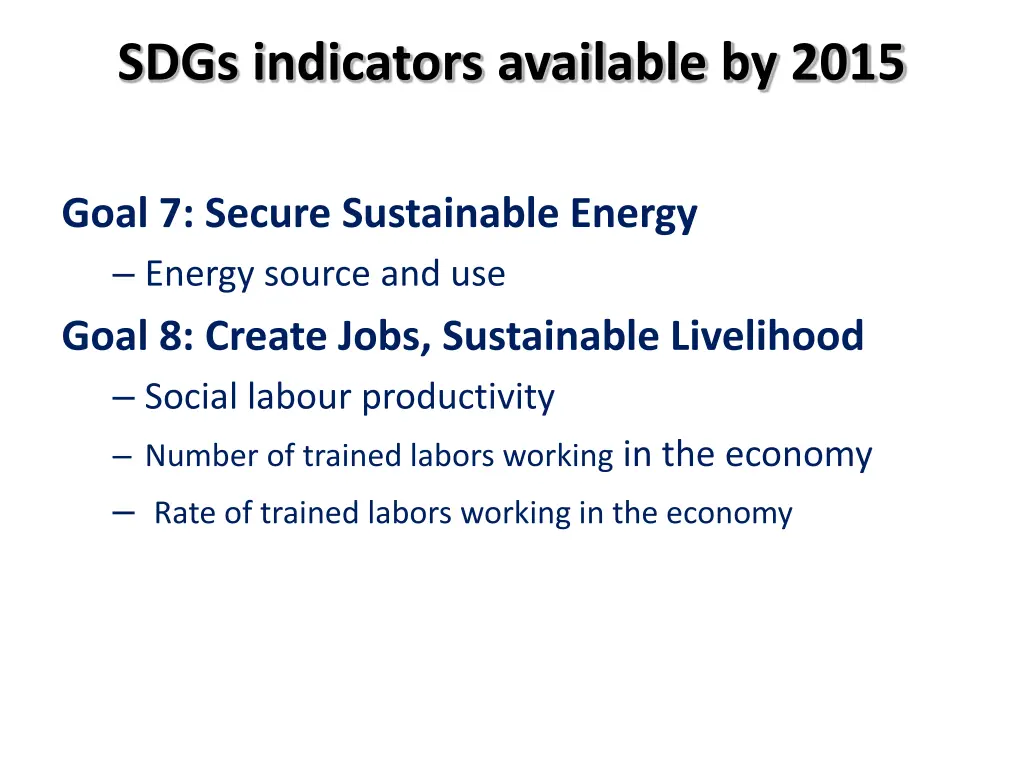 SDGs indicators available by 2015

Goal 7: Secure Sustainable Energy

– Energy source and use

Goal 8: Create Jobs, Sustainable Livelihood

– Social labour productivity

– Number of trained labors working in the economy

– Rate of trained labors working in the economy